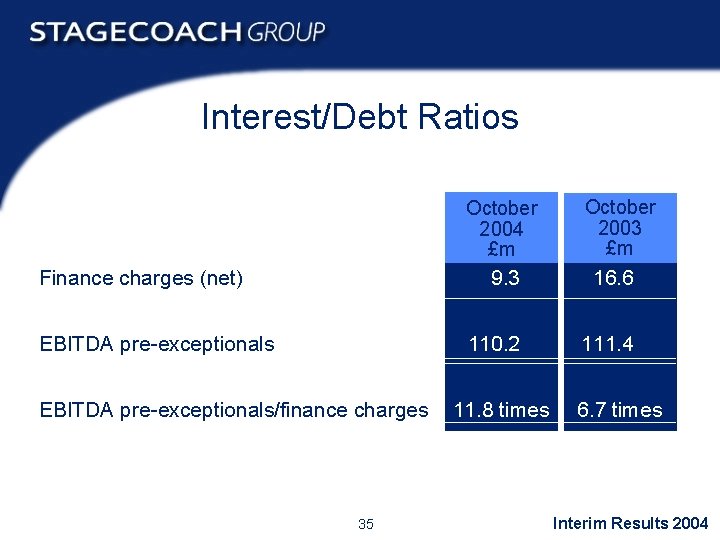 STAGECOACH GROUP

Interest/Debt Ratios

| | October 2004 £m | October 2003 £m |
|---|---|---|
| Finance charges (net) | 9.3 | 16.6 |
| EBITDA pre-exceptionals | 110.2 | 111.4 |
| EBITDA pre-exceptionals/finance charges | 11.8 times | 6.7 times |

35

Interim Results 2004